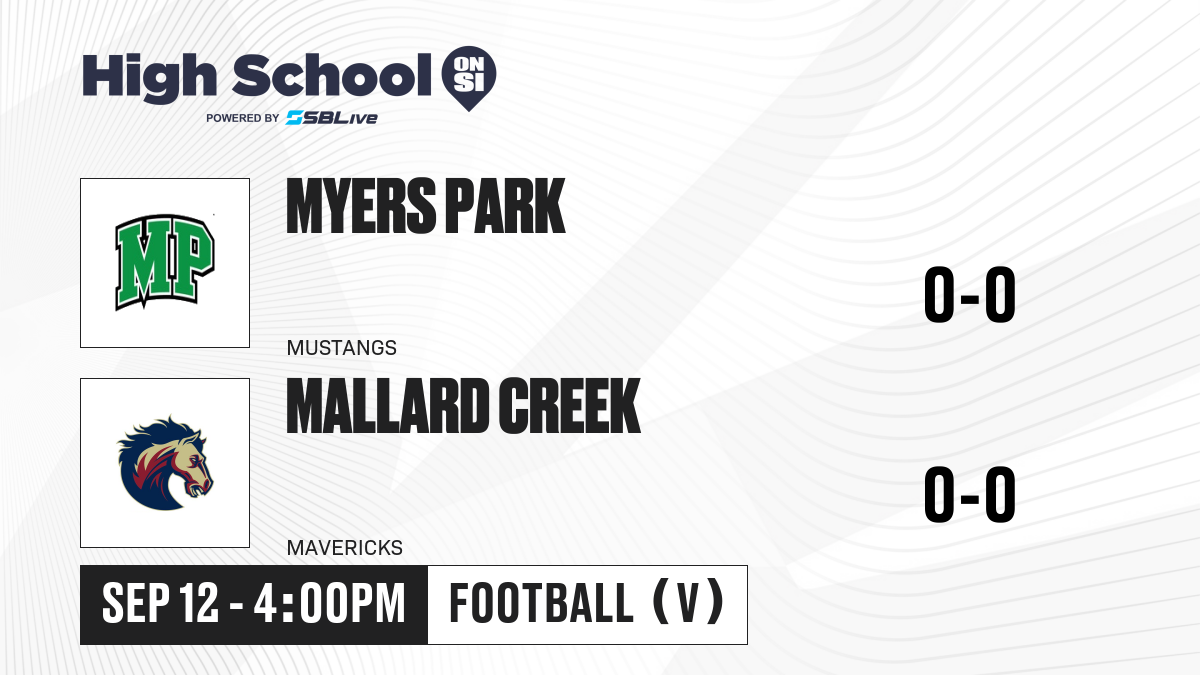 High School ON SI
POWERED BY SBLive

MP

MYERS PARK
MUSTANGS

0-0

MALLARD CREEK
MAVERICKS

0-0

SEP 12 - 4:00PM
FOOTBALL (V)